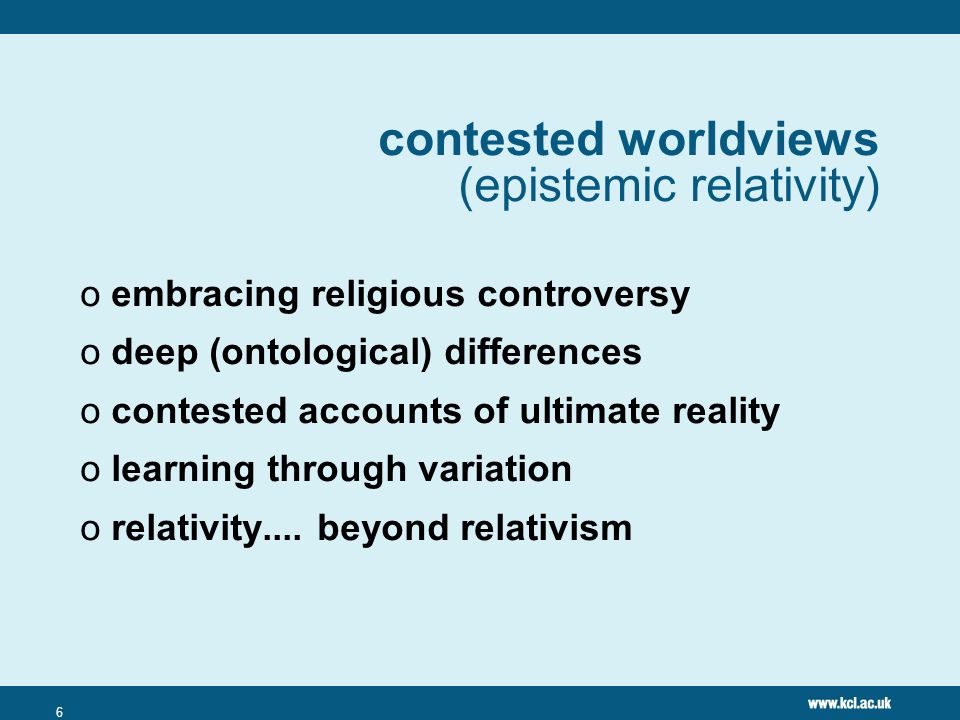 contested worldviews
(epistemic relativity)

o embracing religious controversy
o deep (ontological) differences
o contested accounts of ultimate reality
o learning through variation
o relativity.... beyond relativism

6

www.kcl.ac.uk